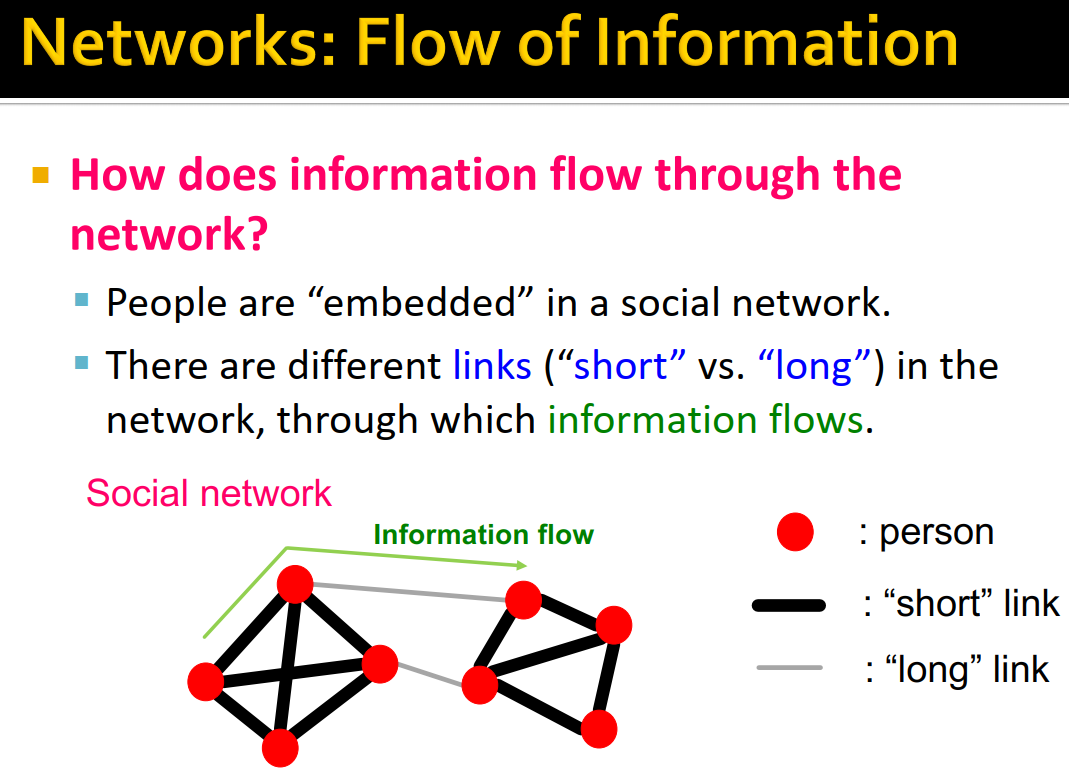 Networks: Flow of Information

How does information flow through the network?

People are “embedded” in a social network.

There are different links (“short” vs. “long”) in the network, through which information flows.

Social network

Information flow

: person

: “short” link

: “long” link